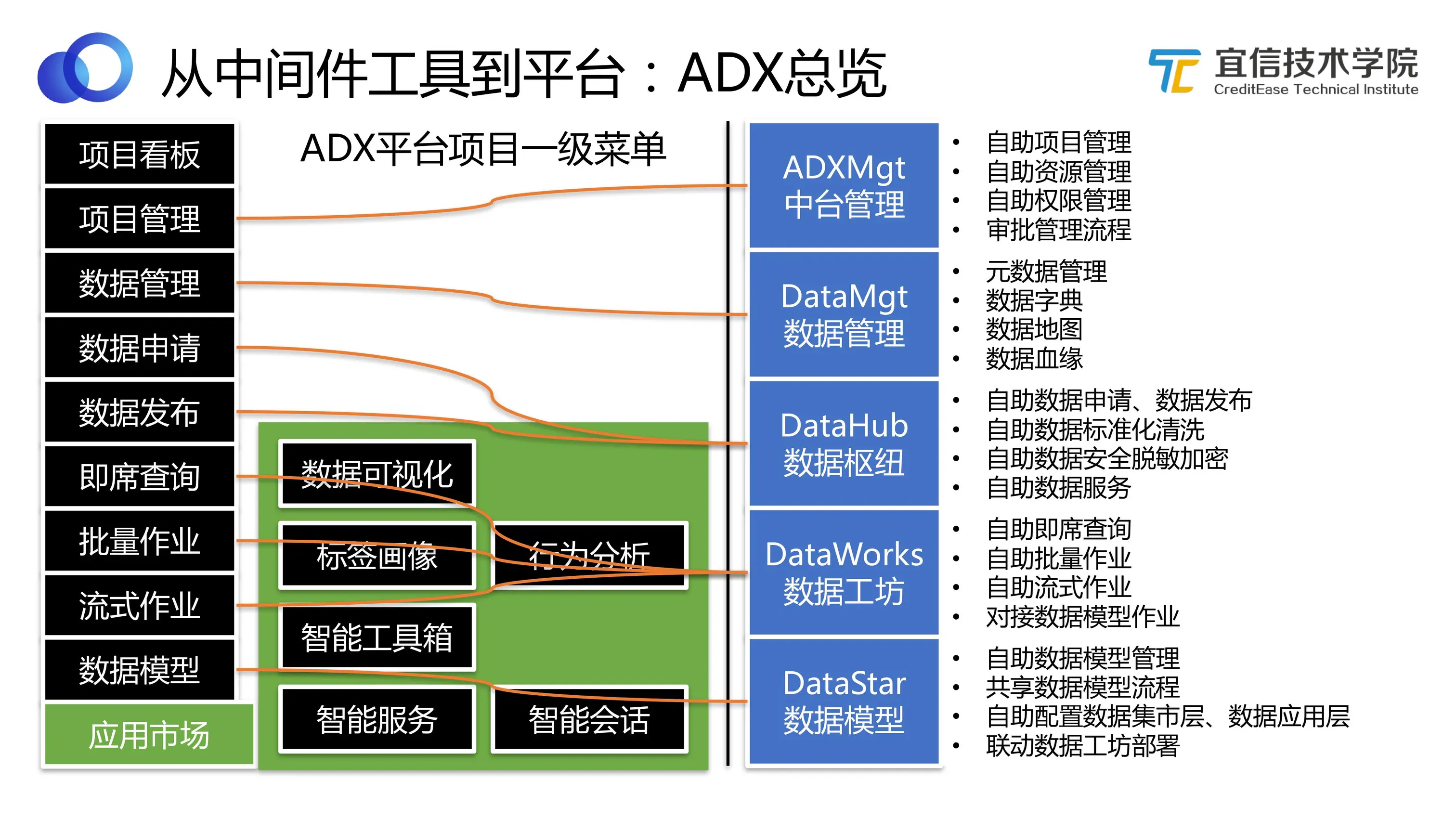 从中间件工具到平台：ADX总览

宜信技术学院
CreditEase Technical Institute

项目看板
项目管理
数据管理
数据申请
数据发布
即席查询
批量作业
流式作业
数据模型
应用市场

ADX平台项目一级菜单

数据可视化
标签画像
行为分析
智能工具箱
智能服务
智能会话

ADXMgt
中台管理

- 自助项目管理
- 自助资源管理
- 自助权限管理
- 审批管理流程

DataMgt
数据管理

- 元数据管理
- 数据字典
- 数据地图
- 数据血缘

DataHub
数据枢纽

- 自助数据申请、数据发布
- 自助数据标准化清洗
- 自助数据安全脱敏加密
- 自助数据服务

DataWorks
数据工坊

- 自助即席查询
- 自助批量作业
- 自助流式作业
- 对接数据模型作业

DataStar
数据模型

- 自助数据模型管理
- 共享数据模型流程
- 自助配置数据集市层、数据应用层
- 联动数据工坊部署